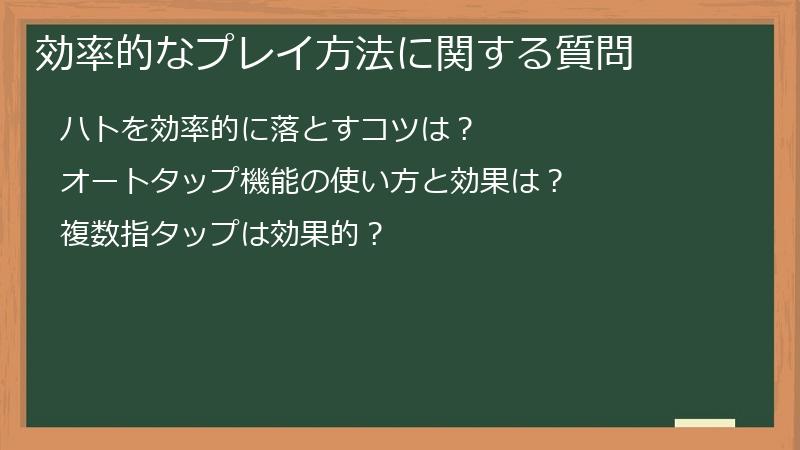 効率的なプレイ方法に関する質問

ハトを効率的に落とすコツは？

オートタップ機能の使い方と効果は？

複数指タップは効果的？